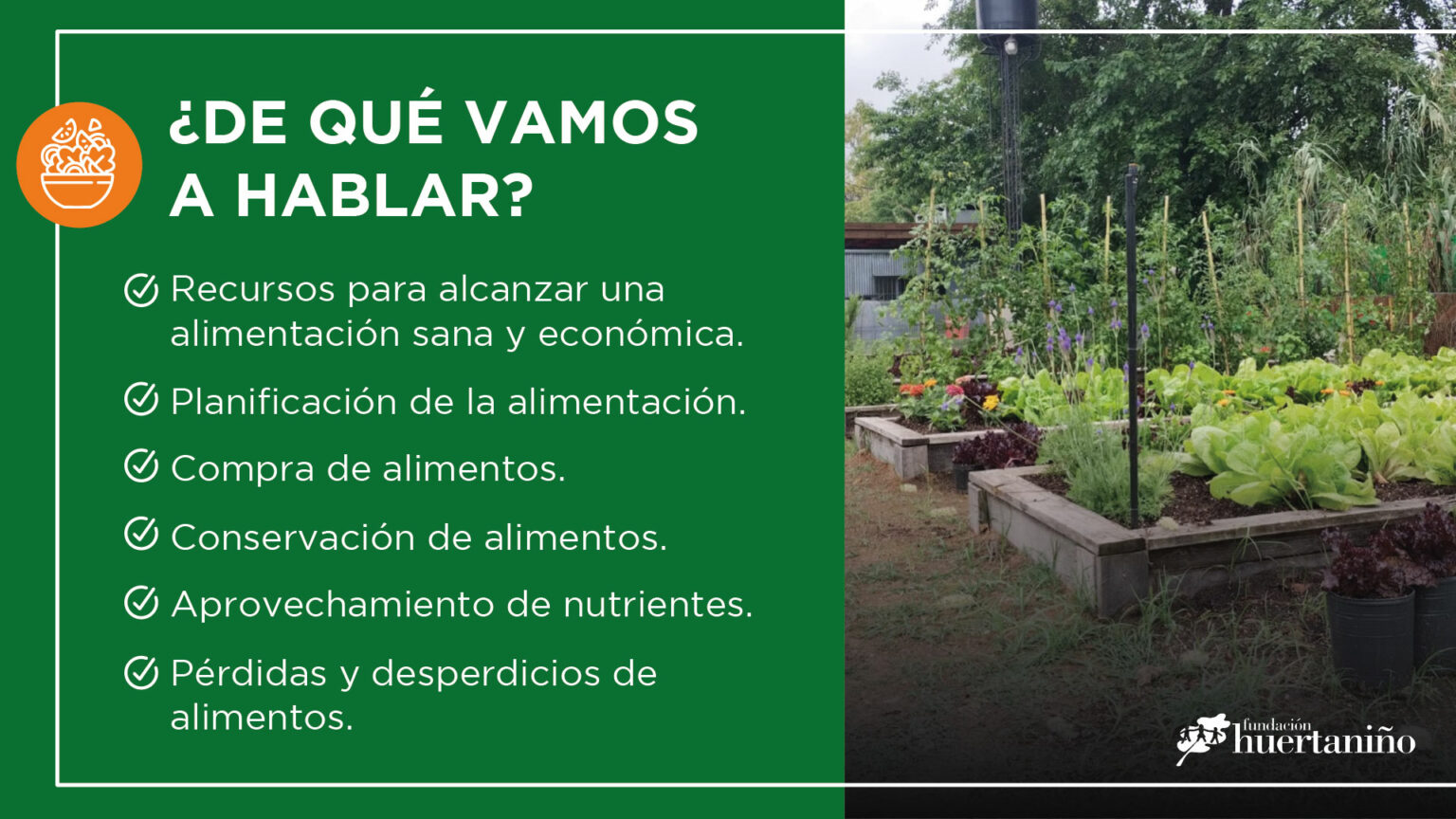 ¿DE QUÉ VAMOS A HABLAR?

Recursos para alcanzar una alimentación sana y económica.

Planificación de la alimentación.

Compra de alimentos.

Conservación de alimentos.

Aprovechamiento de nutrientes.

Pérdidas y desperdicios de alimentos.

fundación huertaniño